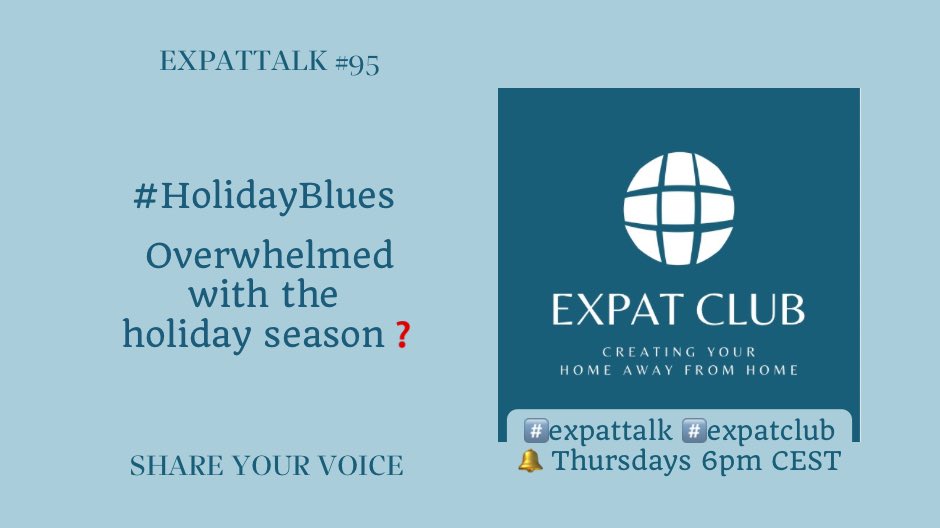 EXPATTALK #95

#HolidayBlues

Overwhelmed with the holiday season ❓

SHARE YOUR VOICE

EXPAT CLUB

CREATING YOUR HOME AWAY FROM HOME

#️⃣expattalk #️⃣expatclub
🔔 Thursdays 6pm CEST